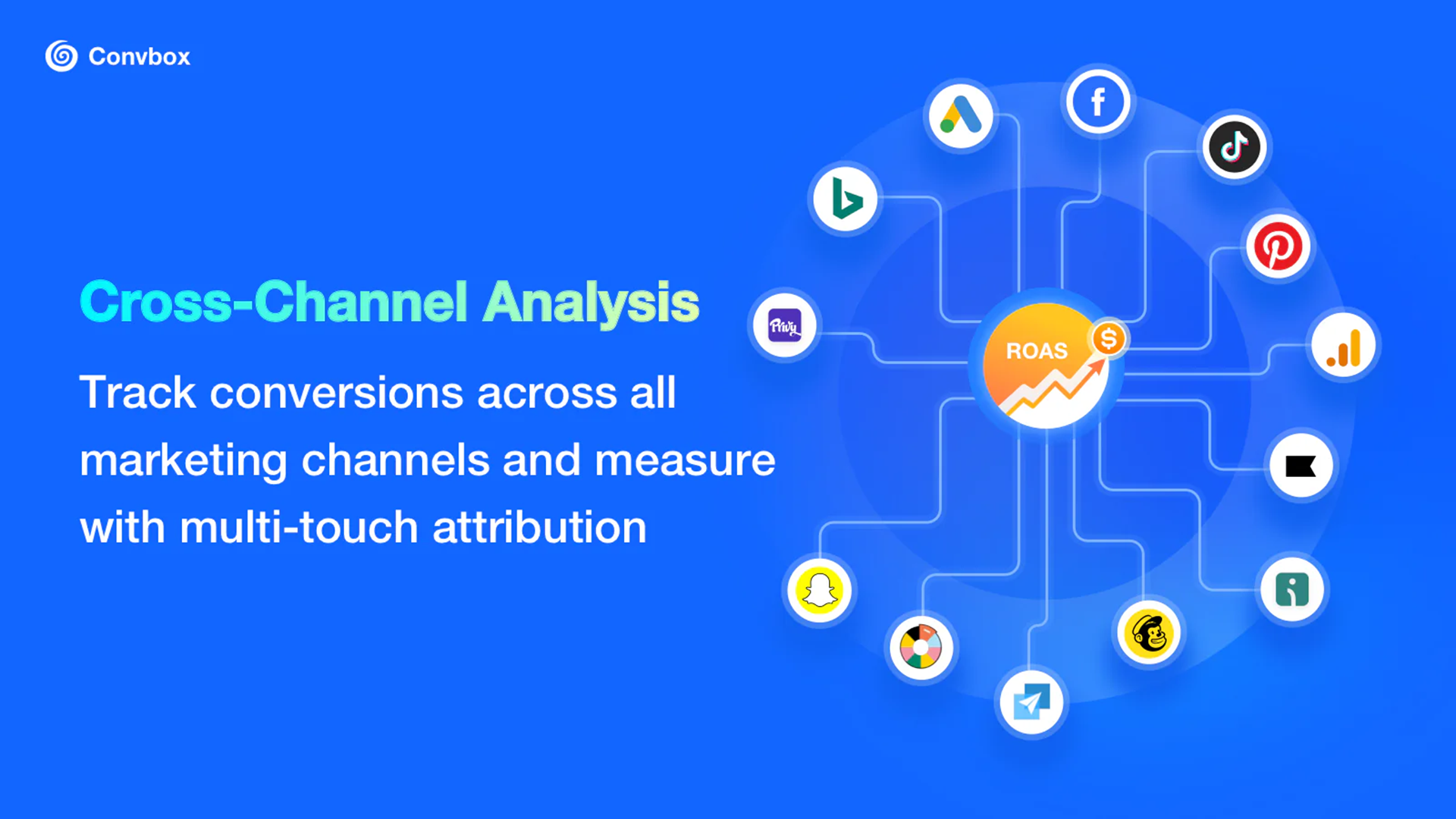 Convbox

Cross-Channel Analysis

Track conversions across all marketing channels and measure with multi-touch attribution

Privy

ROAS

$